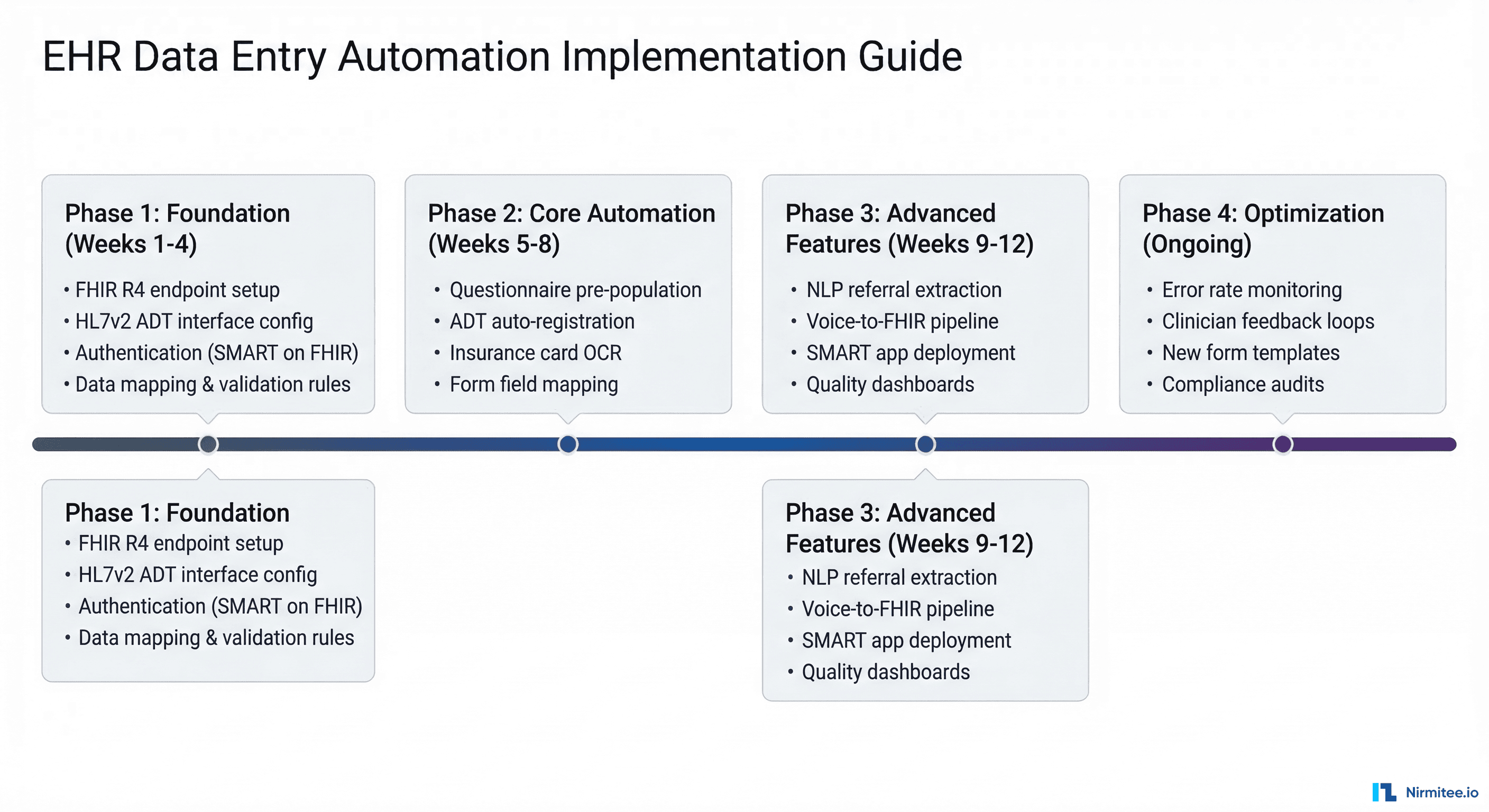 EHR Data Entry Automation Implementation Guide

Phase 1: Foundation (Weeks 1-4)
• FHIR R4 endpoint setup
• HL7v2 ADT interface config
• Authentication (SMART on FHIR)
• Data mapping & validation rules

Phase 2: Core Automation (Weeks 5-8)
• Questionnaire pre-population
• ADT auto-registration
• Insurance card OCR
• Form field mapping

Phase 3: Advanced Features (Weeks 9-12)
• NLP referral extraction
• Voice-to-FHIR pipeline
• SMART app deployment
• Quality dashboards

Phase 4: Optimization (Ongoing)
• Error rate monitoring
• Clinician feedback loops
• New form templates
• Compliance audits

Phase 1: Foundation
• FHIR R4 endpoint setup
• HL7v2 ADT interface config
• Authentication (SMART on FHIR)
• Data mapping & validation rules

Phase 3: Advanced Features (Weeks 9-12)
• NLP referral extraction
• Voice-to-FHIR pipeline
• SMART app deployment
• Quality dashboards

Nirmitee.io